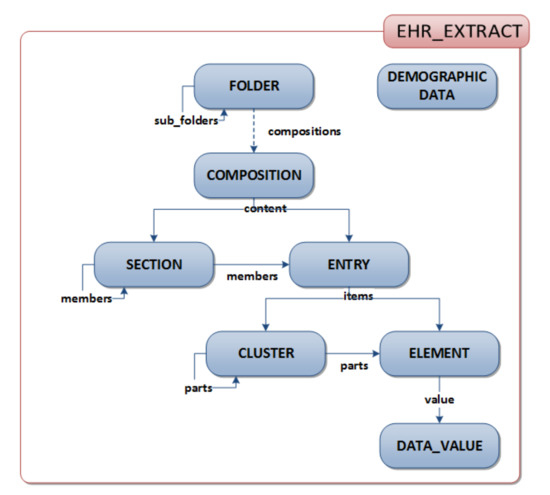 EHR_EXTRACT

FOLDER

DEMOGRAPHIC DATA

sub_folders

compositions

COMPOSITION

content

SECTION

members

ENTRY

members

items

CLUSTER

parts

ELEMENT

parts

value

DATA_VALUE